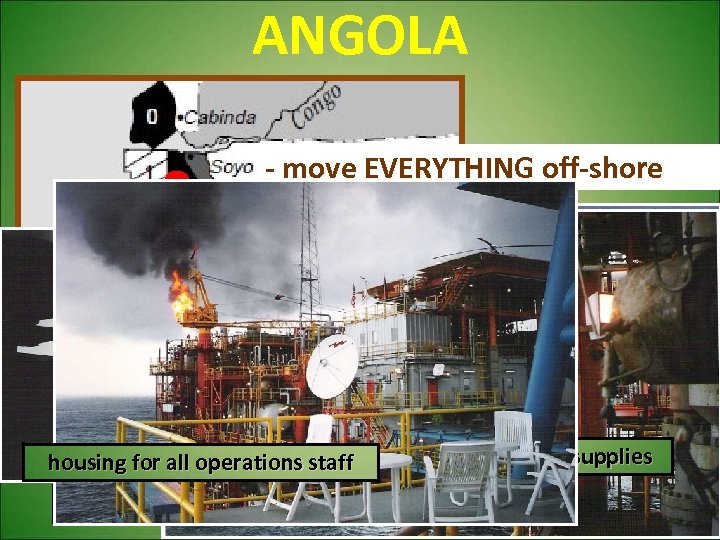 ANGOLA

Cabinda

Congo

Soyo

- move EVERYTHING off-shore

housing for all operations staff

supplies